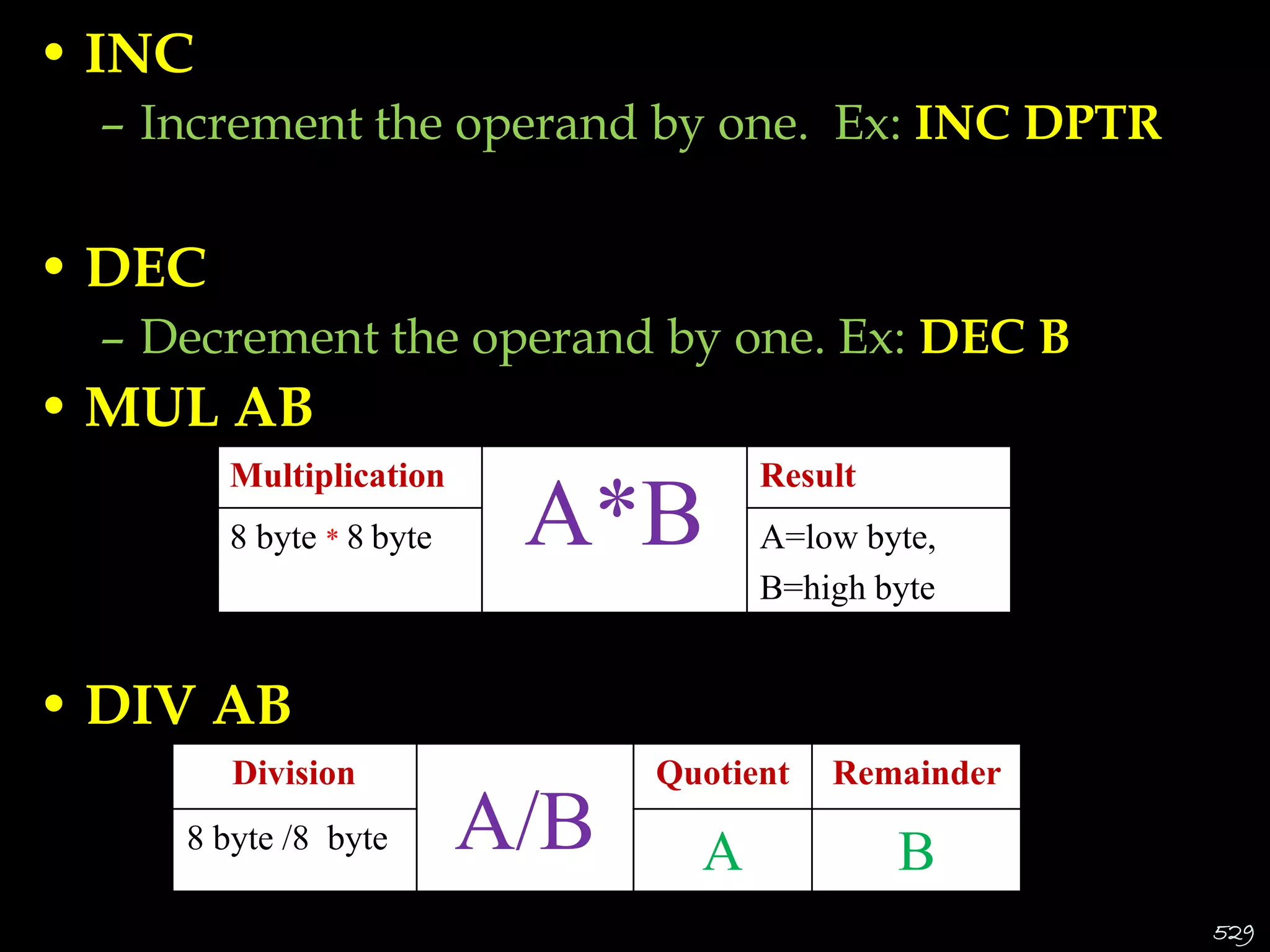 • INC
– Increment the operand by one. Ex: INC DPTR

• DEC
– Decrement the operand by one. Ex: DEC B

• MUL AB

| Multiplication | A*B | Result |
|---|---|---|
| 8 byte * 8 byte | | A=low byte, B=high byte |

• DIV AB

| Division | A/B | Quotient | Remainder |
|---|---|---|---|
| 8 byte /8 byte | | A | B |

529